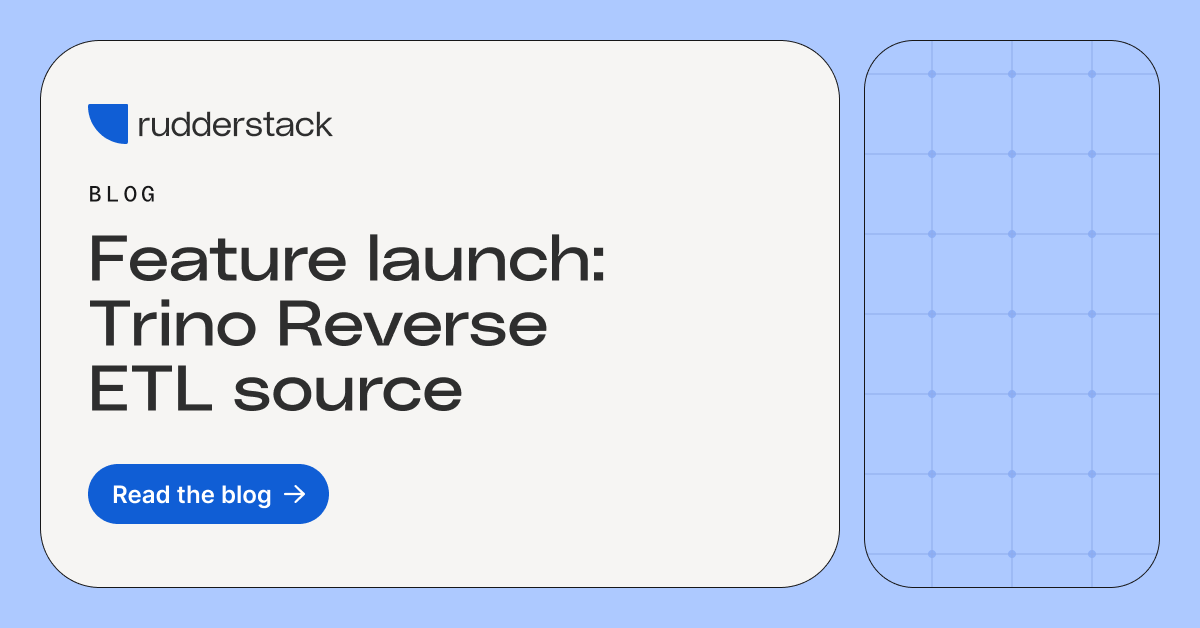 rudderstack

BLOG

Feature launch: Trino Reverse ETL source

Read the blog →